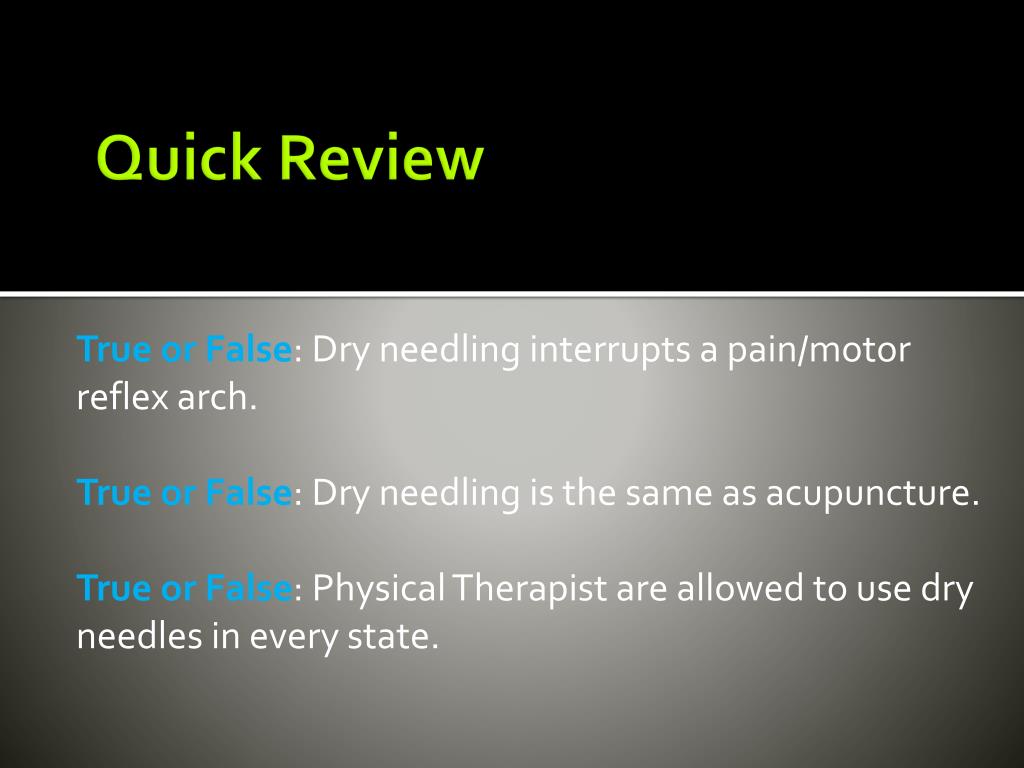 Quick Review

True or False: Dry needling interrupts a pain/motor reflex arch.

True or False: Dry needling is the same as acupuncture.

True or False: Physical Therapist are allowed to use dry needles in every state.